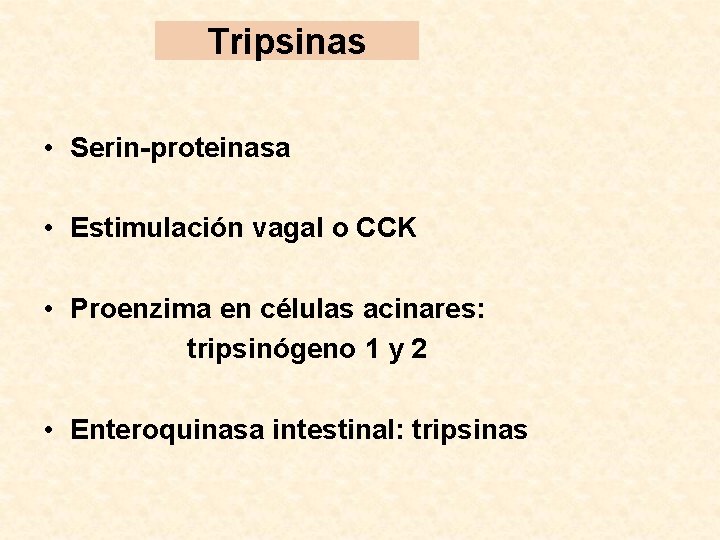 Tripsinas

• Serin-proteinasa

• Estimulación vagal o CCK

• Proenzima en células acinares: tripsinógeno 1 y 2

• Enteroquinasa intestinal: tripsinas